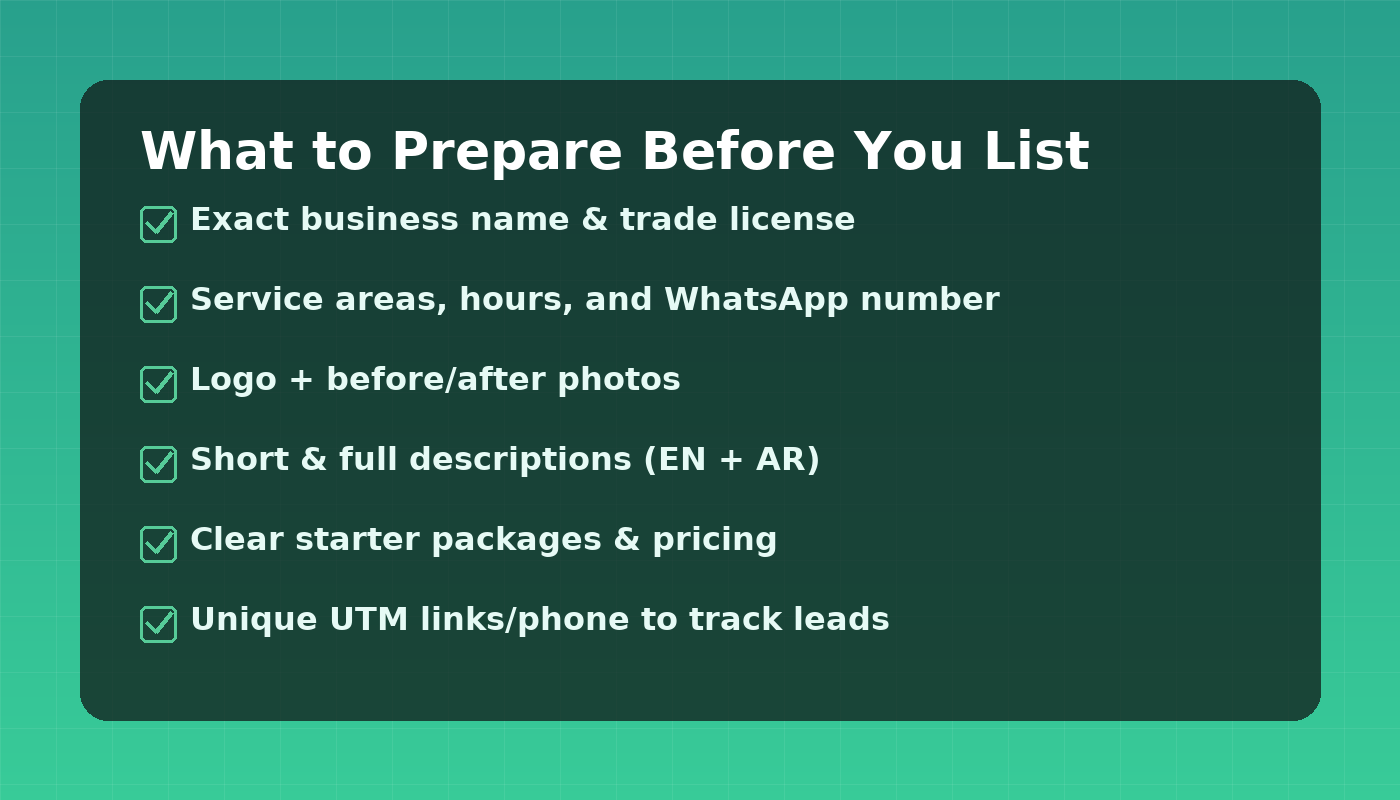 What to Prepare Before You List

Exact business name & trade license

Service areas, hours, and WhatsApp number

Logo + before/after photos

Short & full descriptions (EN + AR)

Clear starter packages & pricing

Unique UTM links/phone to track leads